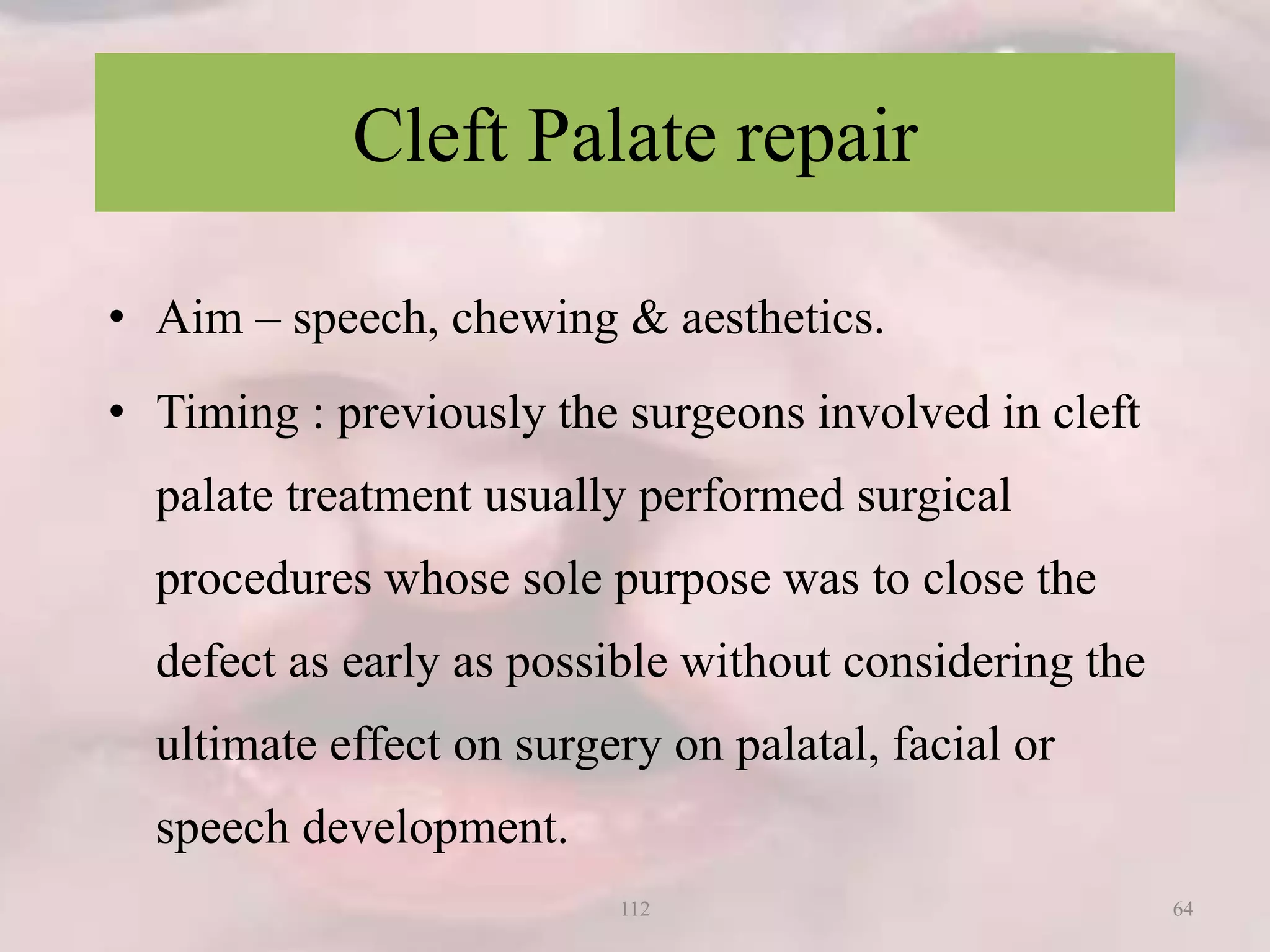 Cleft Palate repair

• Aim – speech, chewing & aesthetics.

• Timing : previously the surgeons involved in cleft palate treatment usually performed surgical procedures whose sole purpose was to close the defect as early as possible without considering the ultimate effect on surgery on palatal, facial or speech development.

112

64